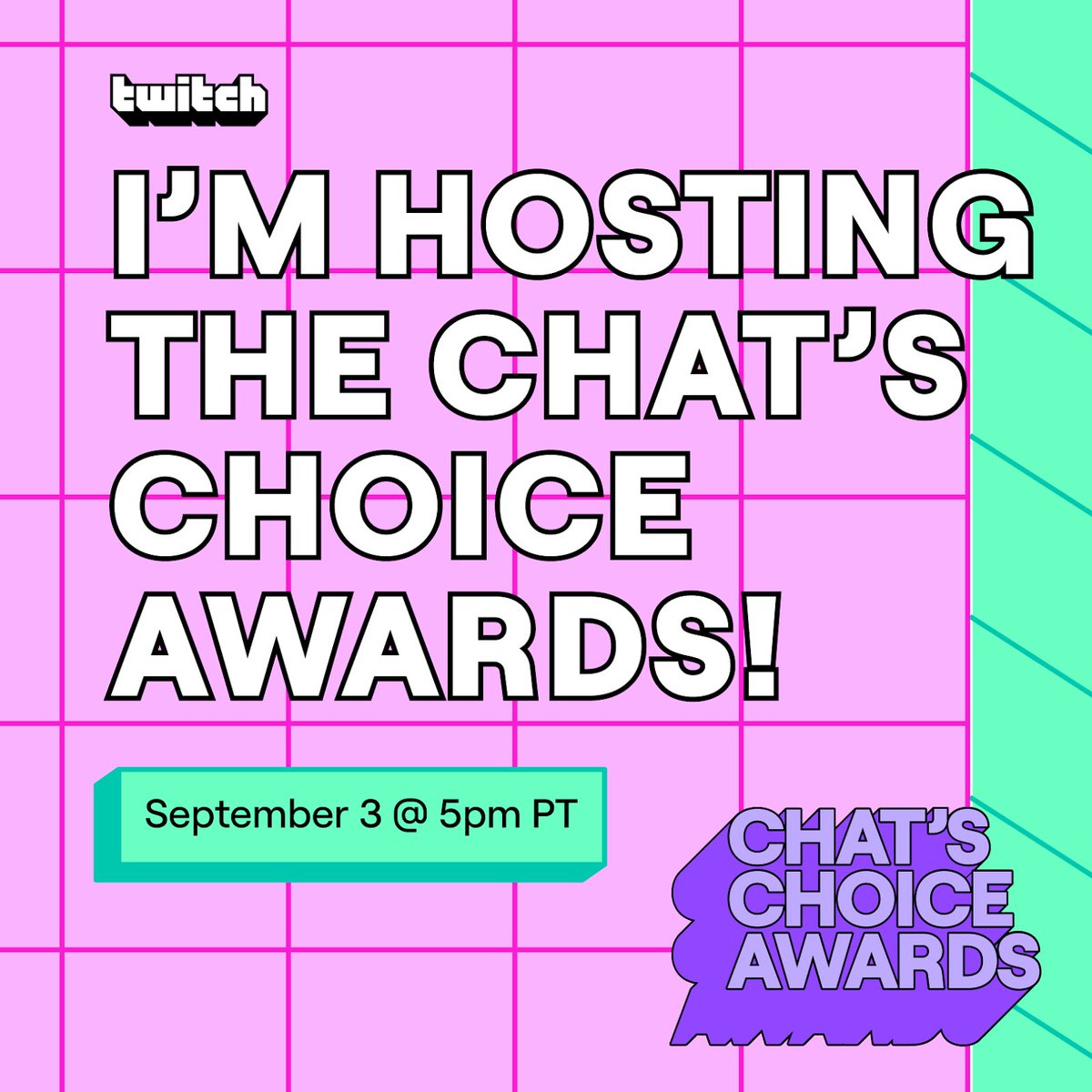 twitch

I'M HOSTING THE CHAT'S CHOICE AWARDS!

September 3 @ 5pm PT

CHAT'S CHOICE AWARDS